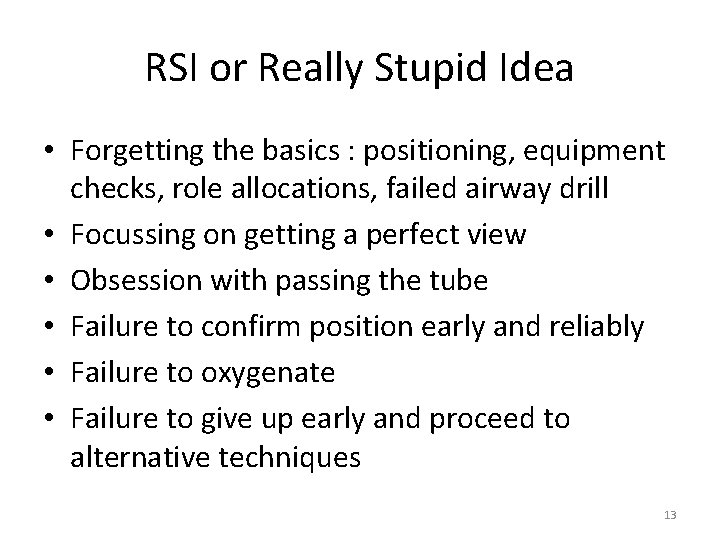 RSI or Really Stupid Idea

• Forgetting the basics : positioning, equipment checks, role allocations, failed airway drill
• Focussing on getting a perfect view
• Obsession with passing the tube
• Failure to confirm position early and reliably
• Failure to oxygenate
• Failure to give up early and proceed to alternative techniques

13